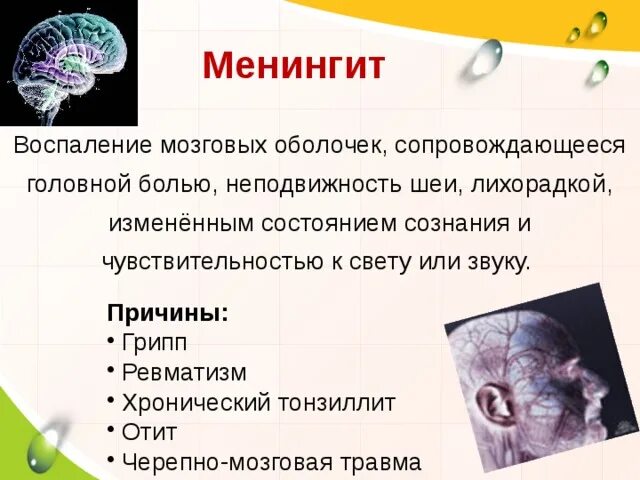 Менингит

Воспаление мозговых оболочек, сопровождающееся головной болью, неподвижность шеи, лихорадкой, изменённым состоянием сознания и чувствительностью к свету или звуку.

Причины:
• Грипп
• Ревматизм
• Хронический тонзиллит
• Отит
• Черепно-мозговая травма